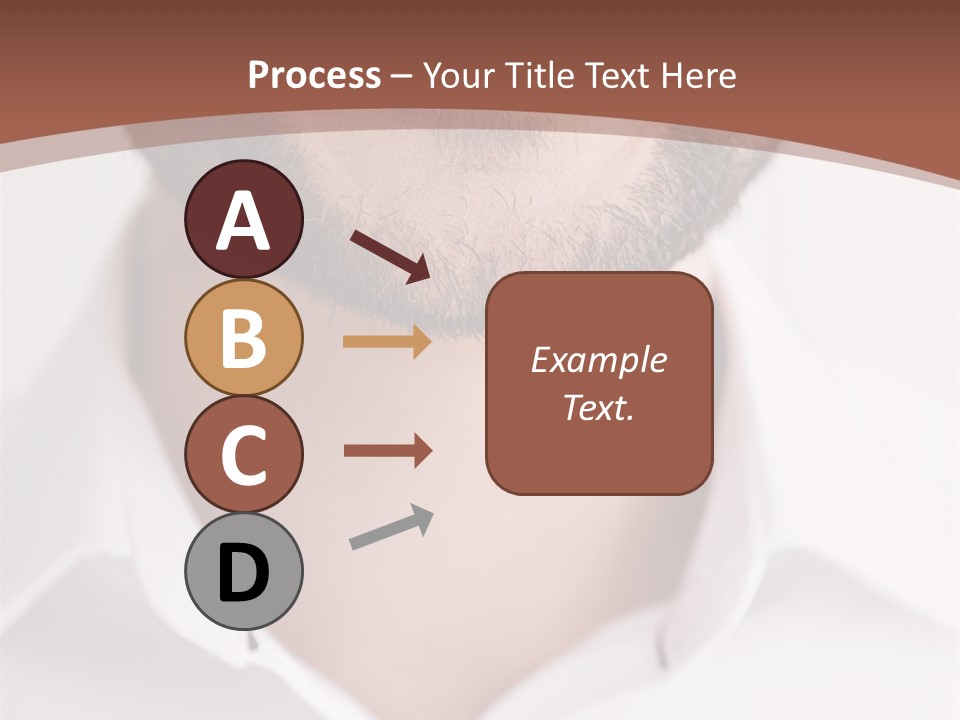 Process – Your Title Text Here

A

B

C

D

Example Text.